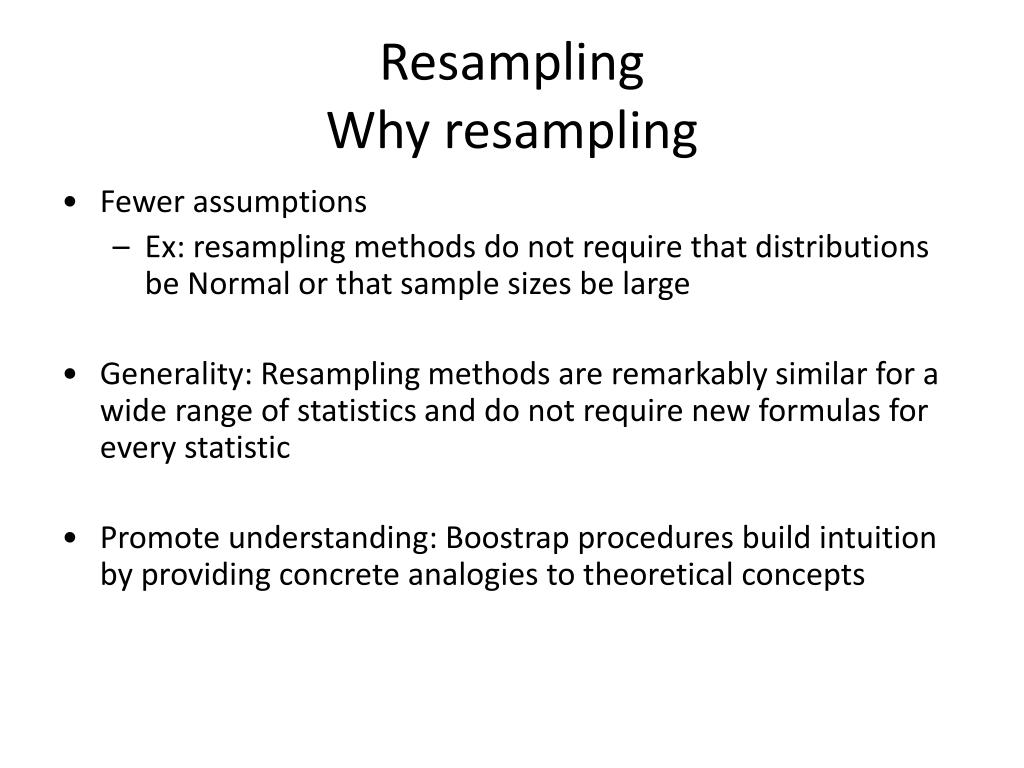 Resampling
Why resampling

• Fewer assumptions
– Ex: resampling methods do not require that distributions be Normal or that sample sizes be large

• Generality: Resampling methods are remarkably similar for a wide range of statistics and do not require new formulas for every statistic

• Promote understanding: Boostrap procedures build intuition by providing concrete analogies to theoretical concepts